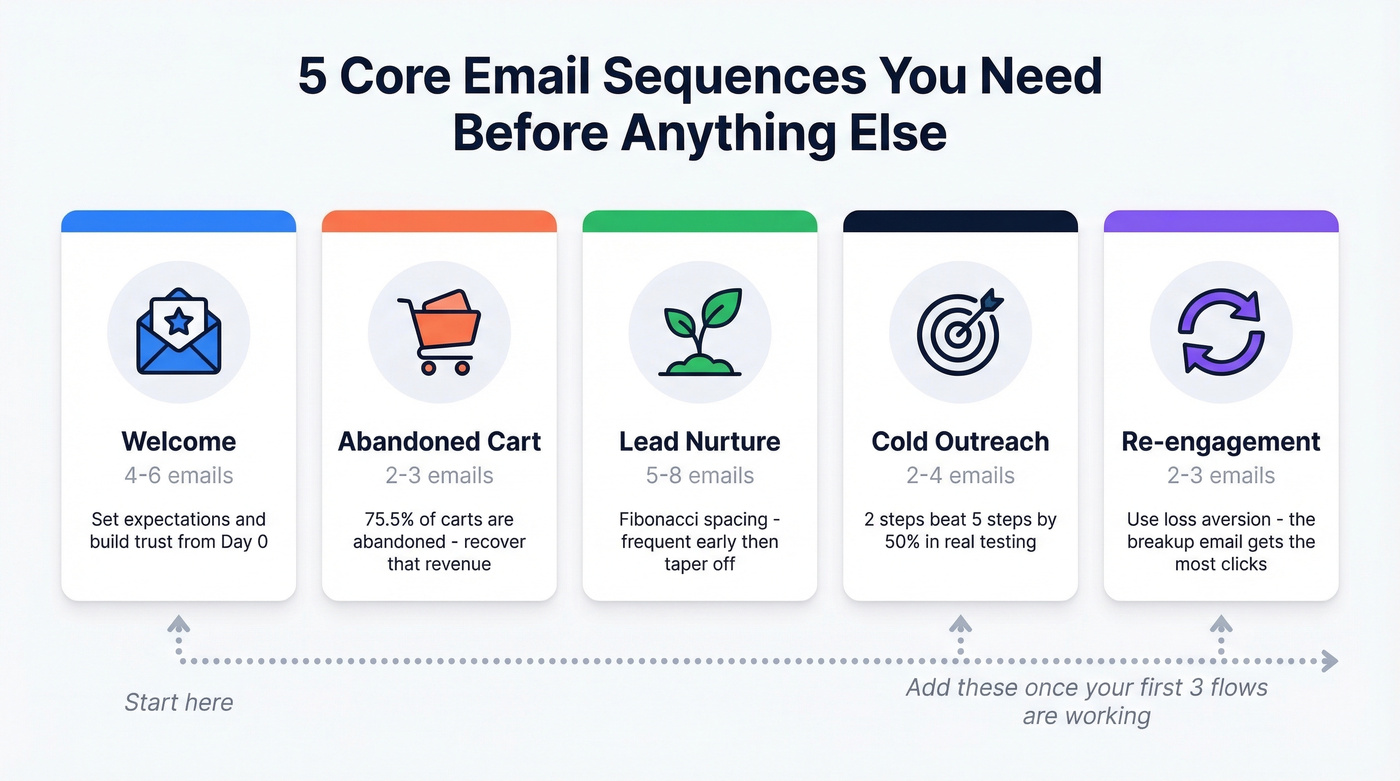 5 Core Email Sequences You Need Before Anything Else

Welcome
4-6 emails
Set expectations and build trust from Day 0

Abandoned Cart
2-3 emails
75.5% of carts are abandoned - recover that revenue

Lead Nurture
5-8 emails
Fibonacci spacing - frequent early then taper off

Cold Outreach
2-4 emails
2 steps beat 5 steps by 50% in real testing

Re-engagement
2-3 emails
Use loss aversion - the breakup email gets the most clicks

Start here

Add these once your first 3 flows are working